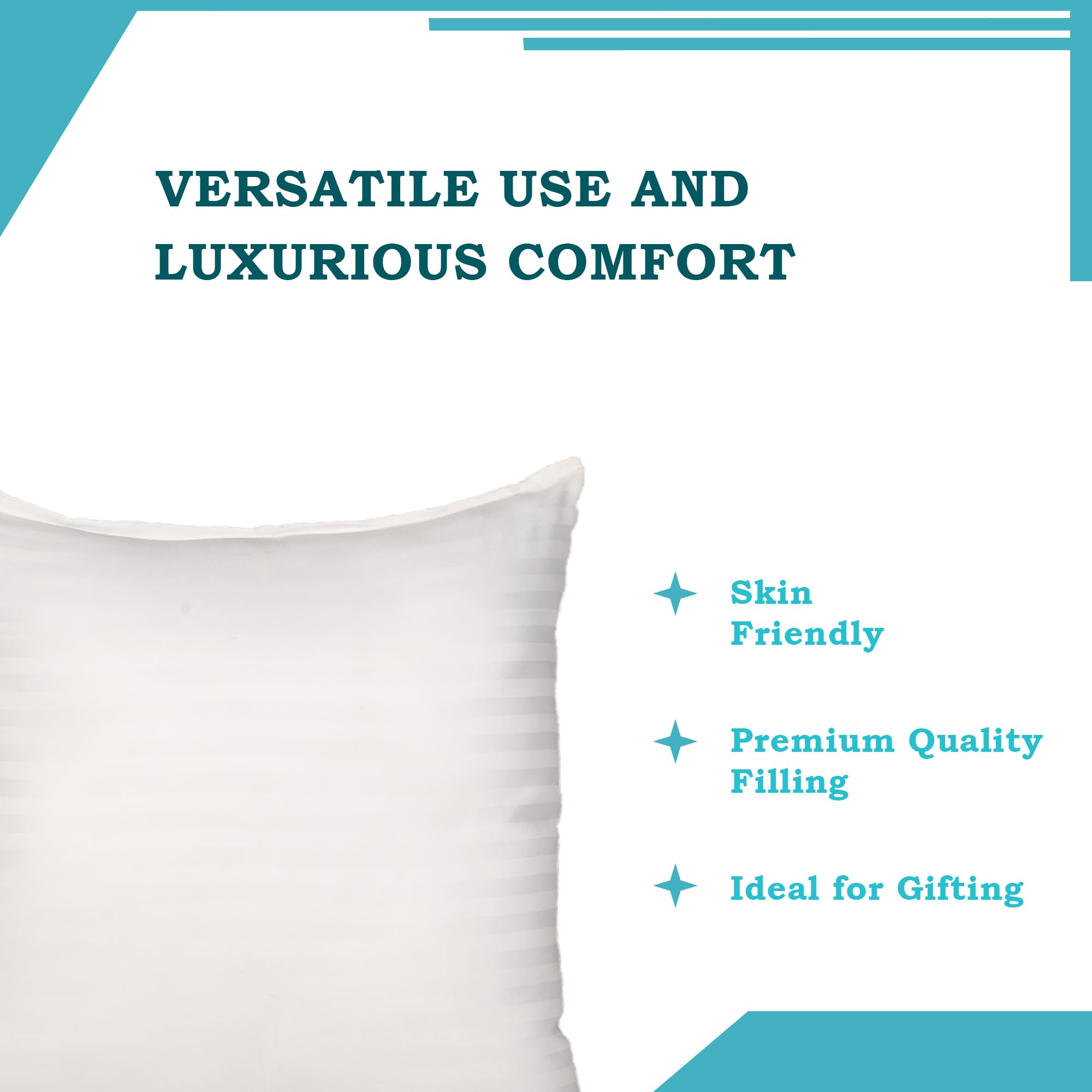 VERSATILE USE AND LUXURIOUS COMFORT

Skin Friendly

Premium Quality Filling

Ideal for Gifting